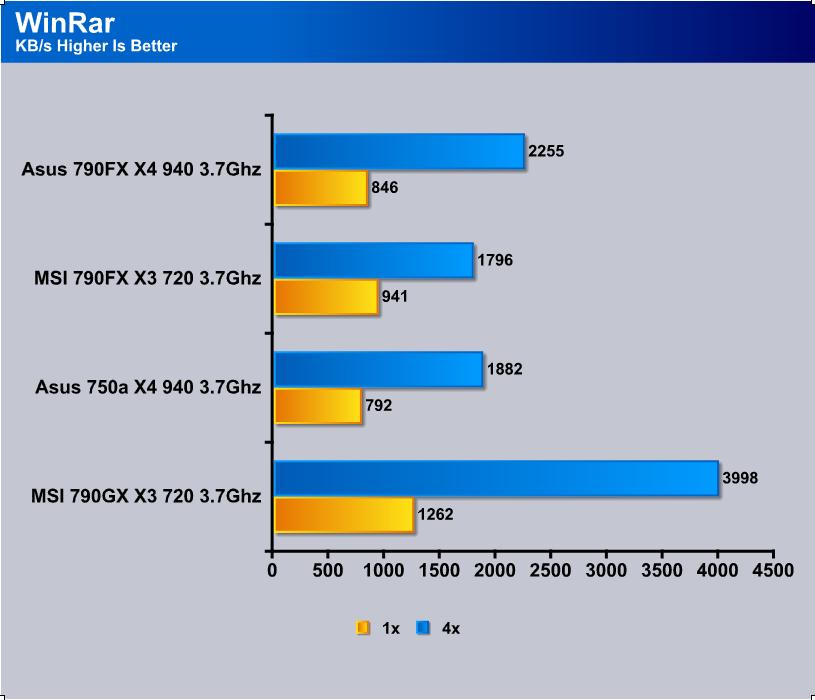 WinRar
KB/s Higher Is Better

Asus 790FX X4 940 3.7Ghz
2255
846

MSI 790FX X3 720 3.7Ghz
1796
941

Asus 750a X4 940 3.7Ghz
1882
792

MSI 790GX X3 720 3.7Ghz
3998
1262

0 500 1000 1500 2000 2500 3000 3500 4000 4500

1x 4x